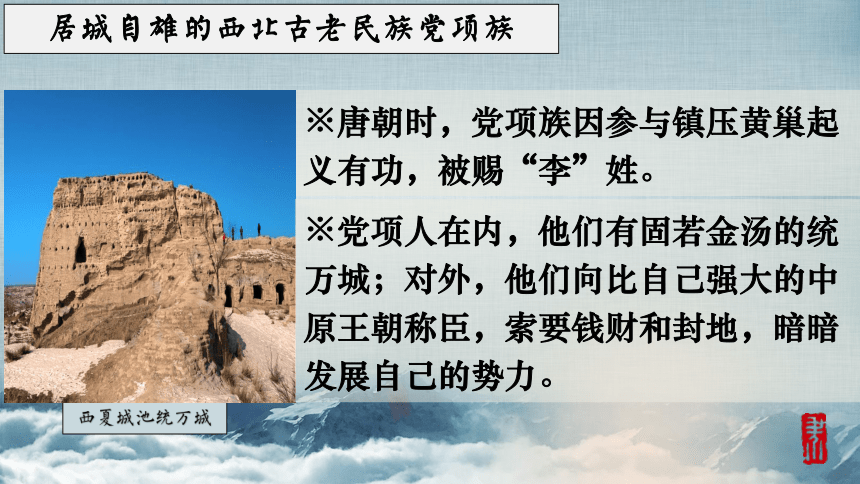 居城自雄的西北古老民族党项族

※唐朝时，党项族因参与镇压黄巢起义有功，被赐“李”姓。

※党项人在内，他们有固若金汤的统万城；对外，他们向比自己强大的中原王朝称臣，索要钱财和封地，暗暗发展自己的势力。

西夏城池统万城